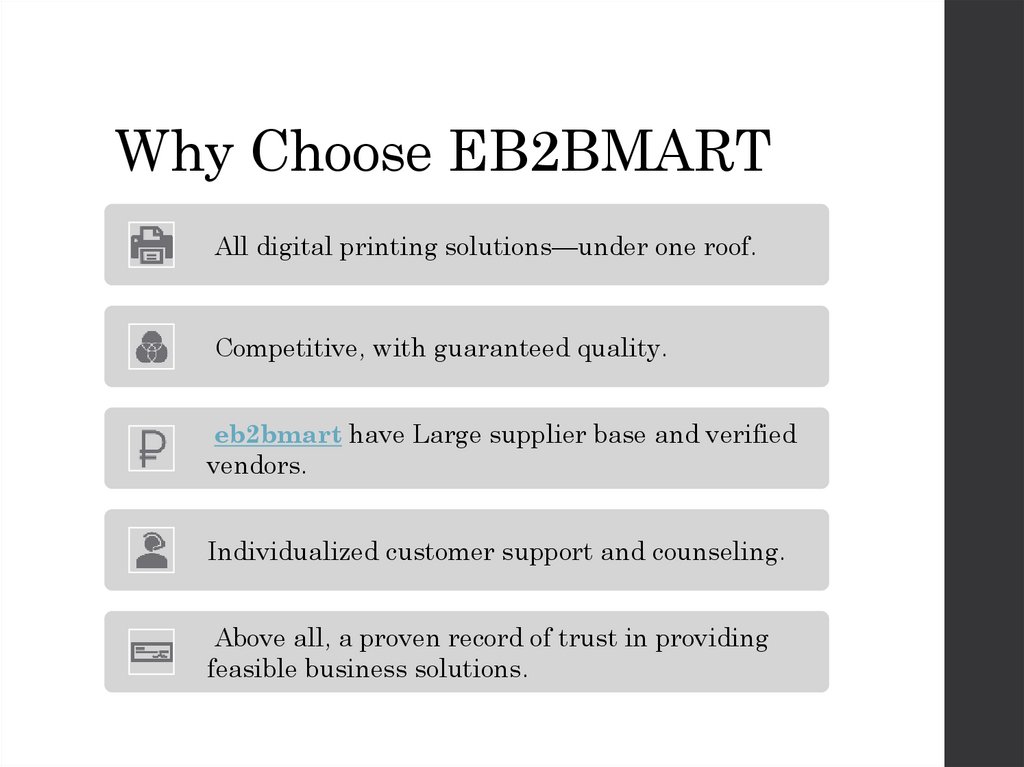 Why Choose EB2BMART

All digital printing solutions—under one roof.

Competitive, with guaranteed quality.

eb2bmart have Large supplier base and verified vendors.

Individualized customer support and counseling.

Above all, a proven record of trust in providing feasible business solutions.